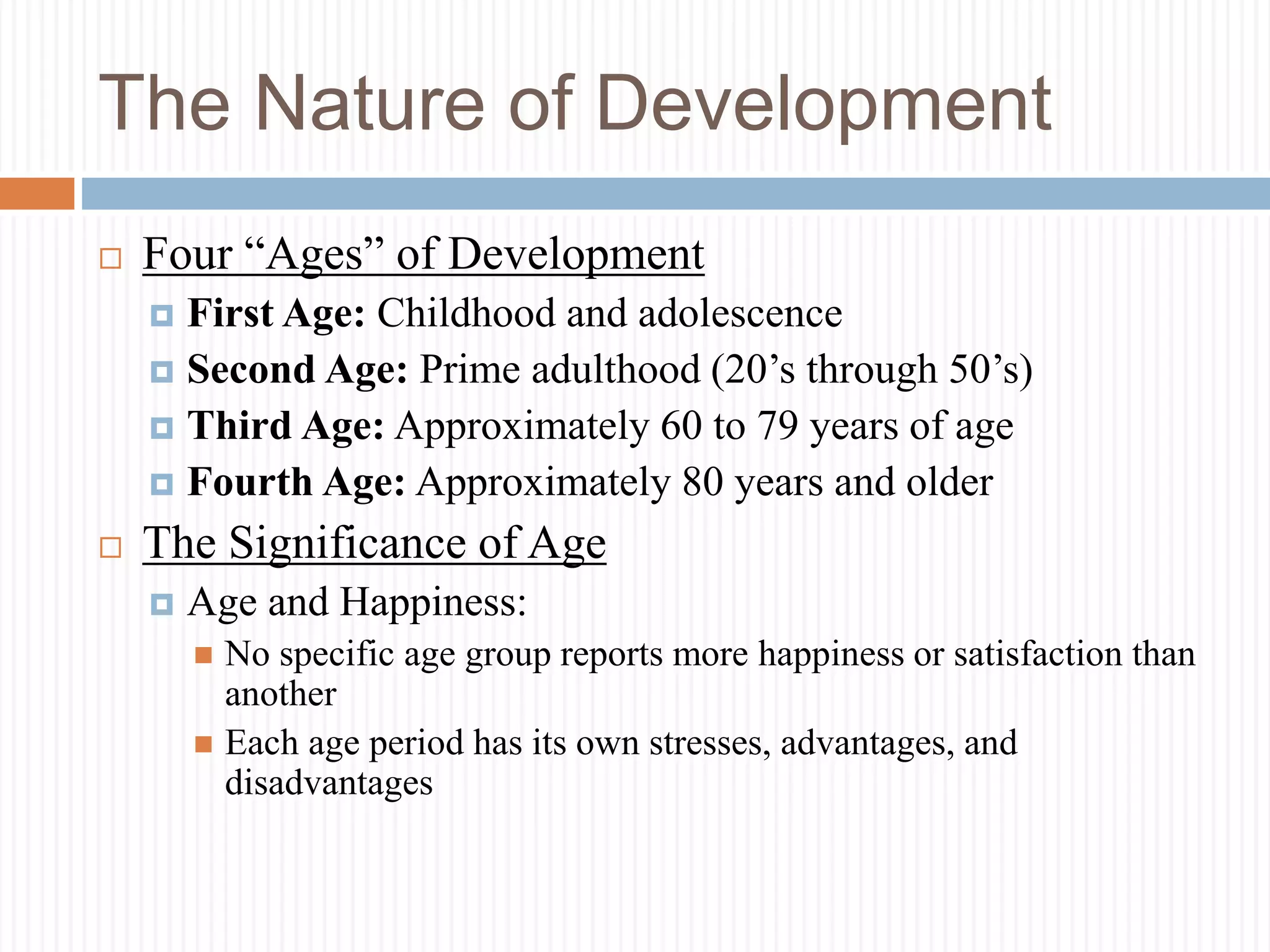 The Nature of Development

Four “Ages” of Development

First Age: Childhood and adolescence

Second Age: Prime adulthood (20’s through 50’s)

Third Age: Approximately 60 to 79 years of age

Fourth Age: Approximately 80 years and older

The Significance of Age

Age and Happiness:

No specific age group reports more happiness or satisfaction than another

Each age period has its own stresses, advantages, and disadvantages